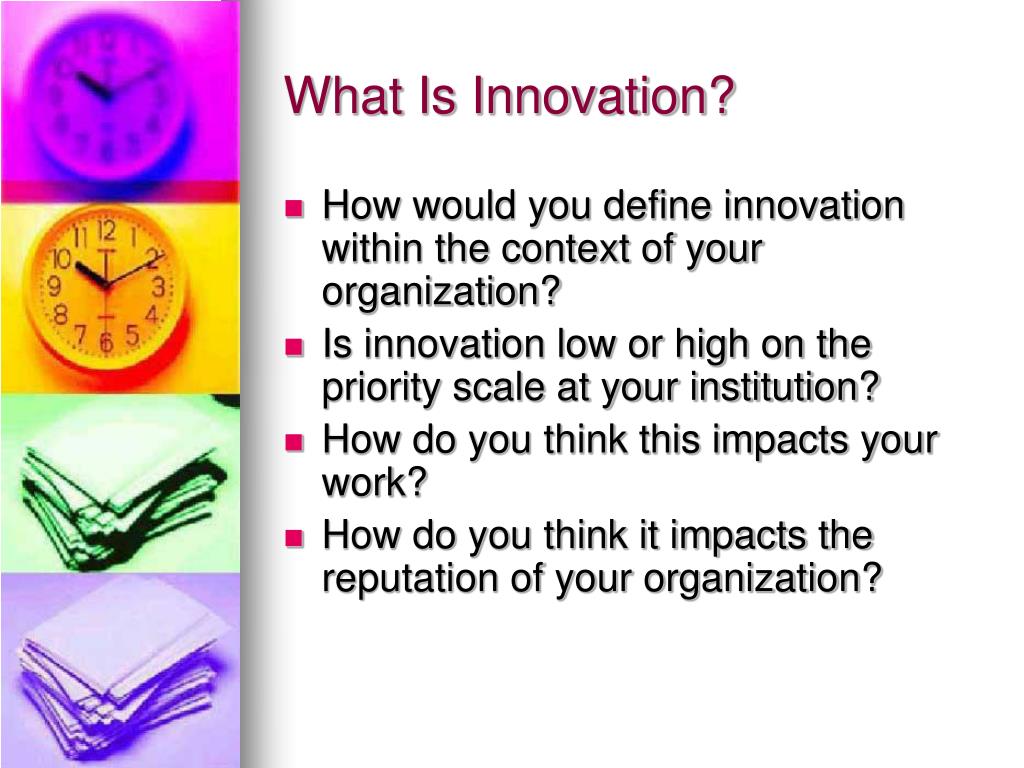 What Is Innovation?

- How would you define innovation within the context of your organization?
- Is innovation low or high on the priority scale at your institution?
- How do you think this impacts your work?
- How do you think it impacts the reputation of your organization?